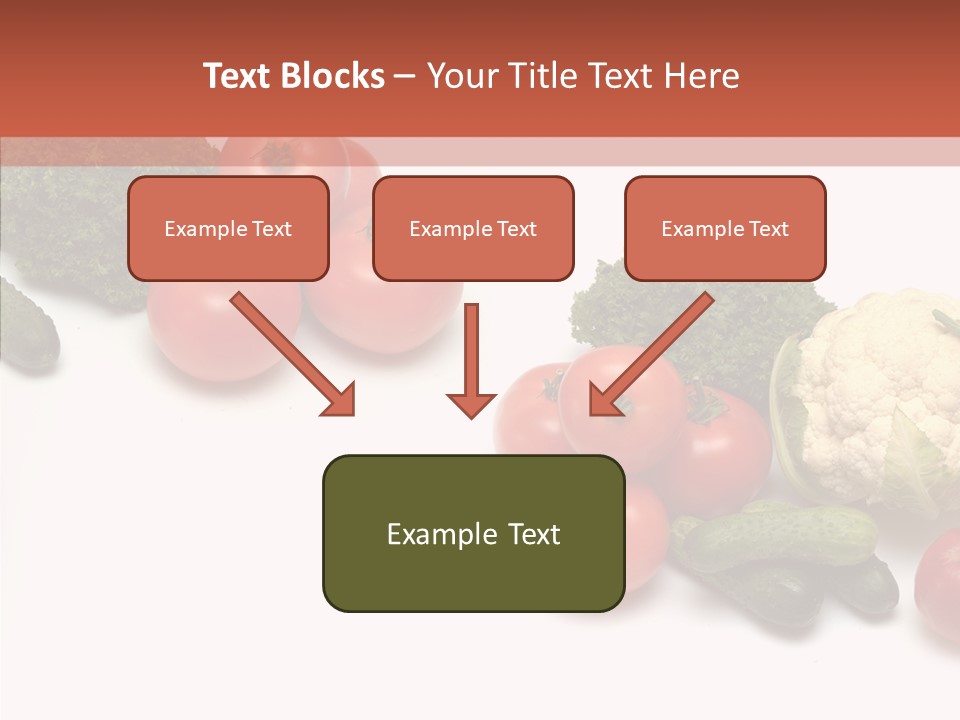 Text Blocks – Your Title Text Here

Example Text

Example Text

Example Text

Example Text